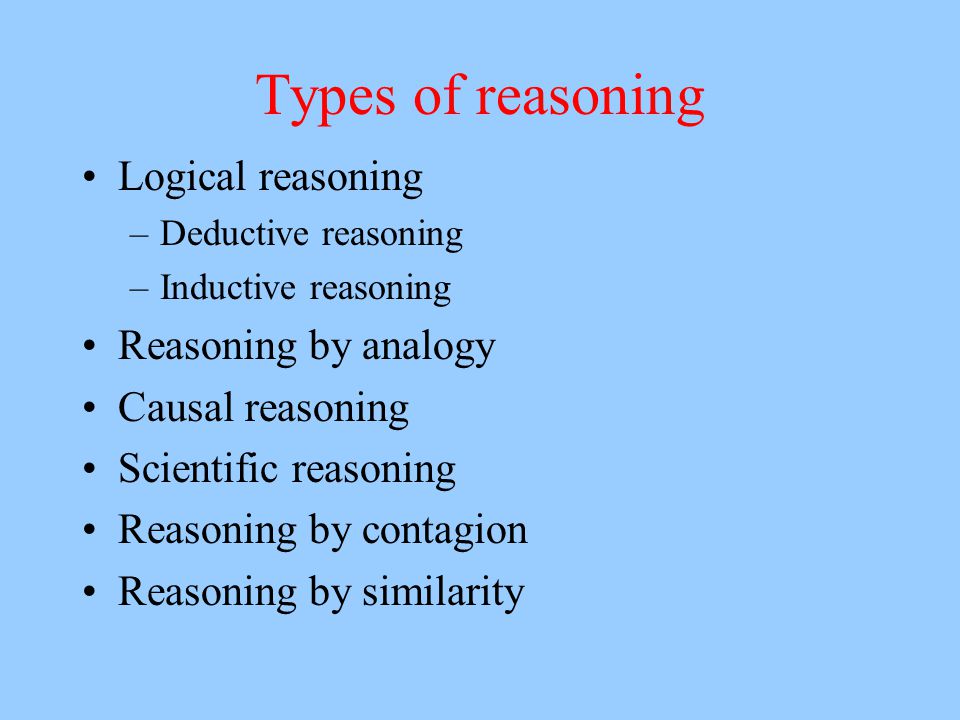 Types of reasoning

• Logical reasoning
– Deductive reasoning
– Inductive reasoning
• Reasoning by analogy
• Causal reasoning
• Scientific reasoning
• Reasoning by contagion
• Reasoning by similarity